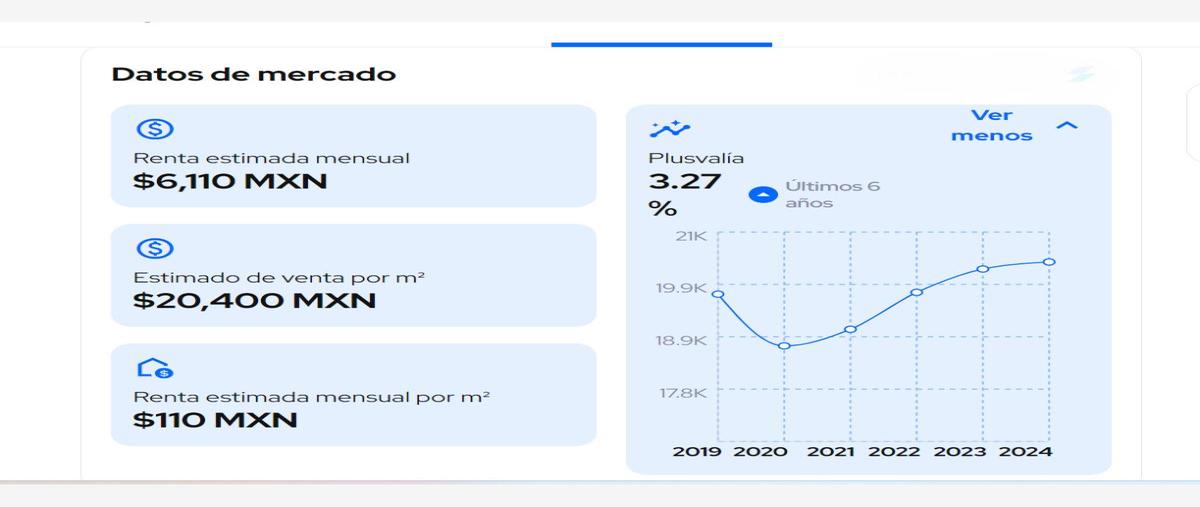 Datos de mercado

Renta estimada mensual
$6,110 MXN

Estimado de venta por m²
$20,400 MXN

Renta estimada mensual por m²
$110 MXN

Ver menos

Plusvalía
3.27 %

Últimos 6 años

21K
19.9K
18.9K
17.8K

2019 2020 2021 2022 2023 2024